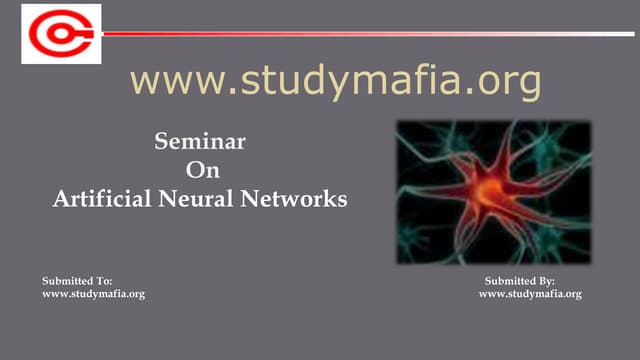 www.studymafia.org

Seminar
On
Artificial Neural Networks

Submitted To:
www.studymafia.org

Submitted By:
www.studymafia.org